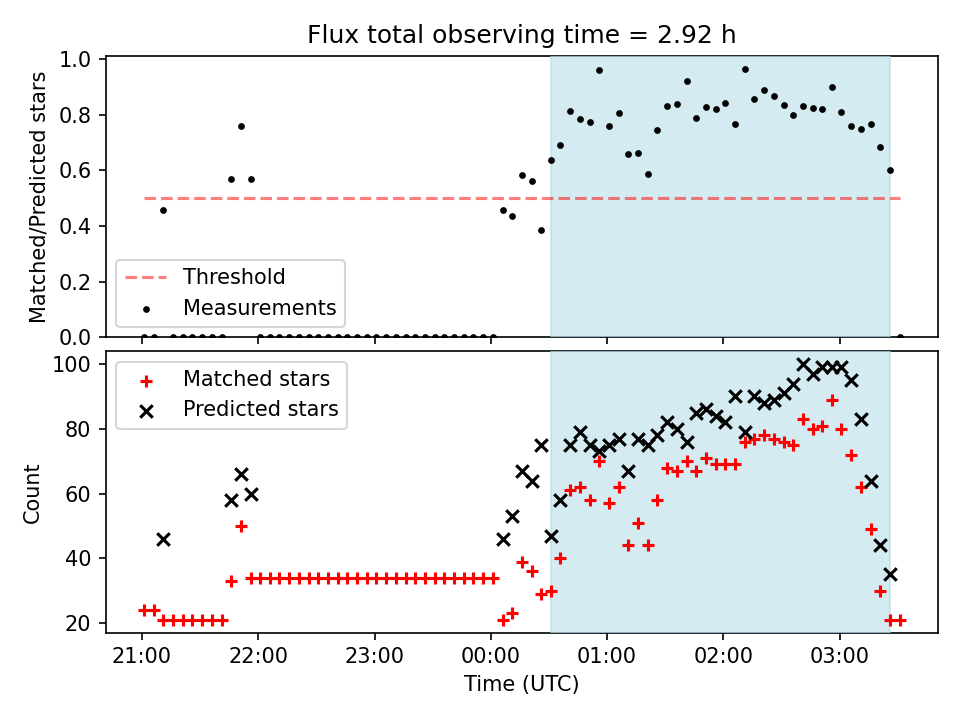 Flux total observing time = 2.92 h

Matched/Predicted stars

1.0
0.8
0.6
0.4
0.2
0.0

Threshold
Measurements

Count

100
80
60
40
20

Matched stars
Predicted stars

21:00
22:00
23:00
00:00
01:00
02:00
03:00

Time (UTC)